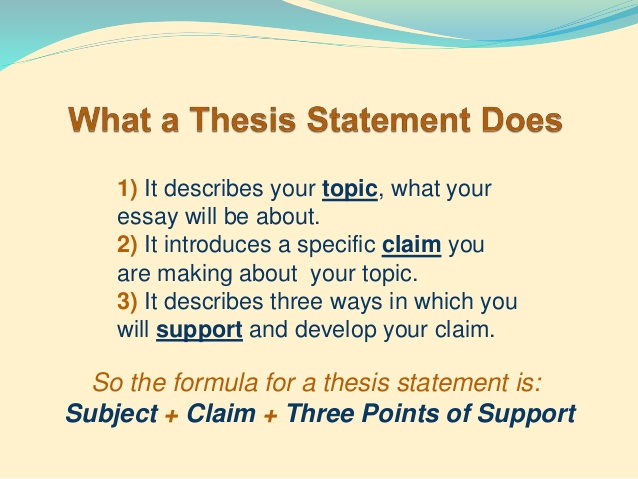 What a Thesis Statement Does

1) It describes your topic, what your essay will be about.
2) It introduces a specific claim you are making about your topic.
3) It describes three ways in which you will support and develop your claim.

So the formula for a thesis statement is:
Subject + Claim + Three Points of Support